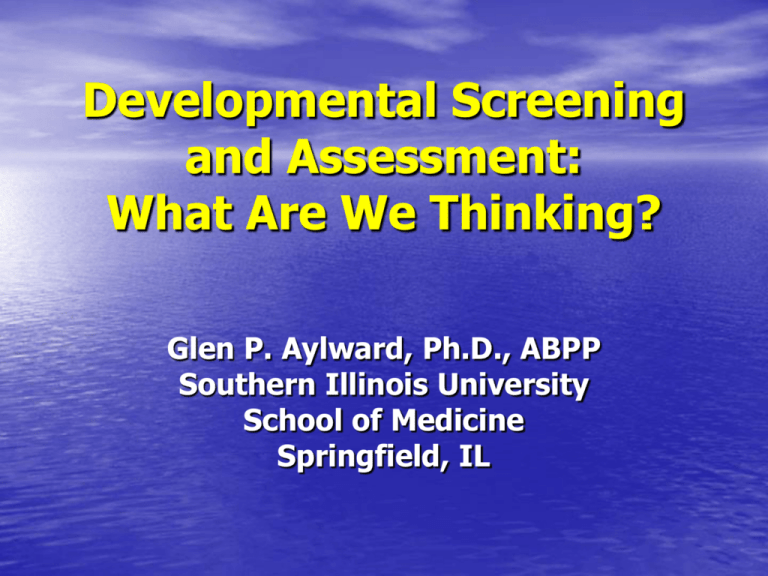 Developmental Screening and Assessment: What Are We Thinking?

Glen P. Aylward, Ph.D., ABPP
Southern Illinois University
School of Medicine
Springfield, IL